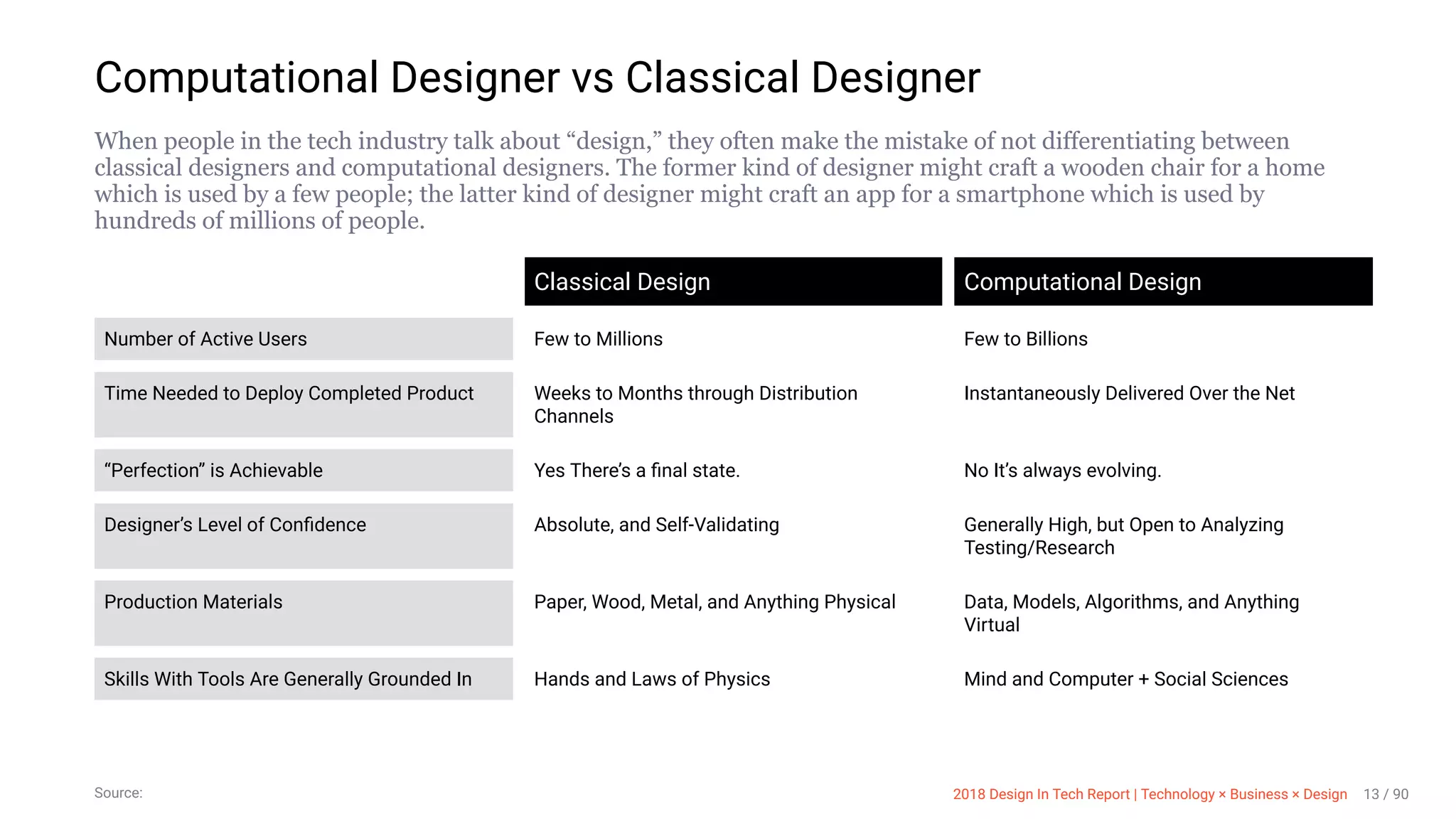 Computational Designer vs Classical Designer

When people in the tech industry talk about “design,” they often make the mistake of not differentiating between classical designers and computational designers. The former kind of designer might craft a wooden chair for a home which is used by a few people; the latter kind of designer might craft an app for a smartphone which is used by hundreds of millions of people.

| | Classical Design | Computational Design |
|---|---|---|
| Number of Active Users | Few to Millions | Few to Billions |
| Time Needed to Deploy Completed Product | Weeks to Months through Distribution Channels | Instantaneously Delivered Over the Net |
| “Perfection” is Achievable | Yes There’s a final state. | No It’s always evolving. |
| Designer’s Level of Confidence | Absolute, and Self-Validating | Generally High, but Open to Analyzing Testing/Research |
| Production Materials | Paper, Wood, Metal, and Anything Physical | Data, Models, Algorithms, and Anything Virtual |
| Skills With Tools Are Generally Grounded In | Hands and Laws of Physics | Mind and Computer + Social Sciences |

Source:

2018 Design In Tech Report | Technology × Business × Design 13 / 90